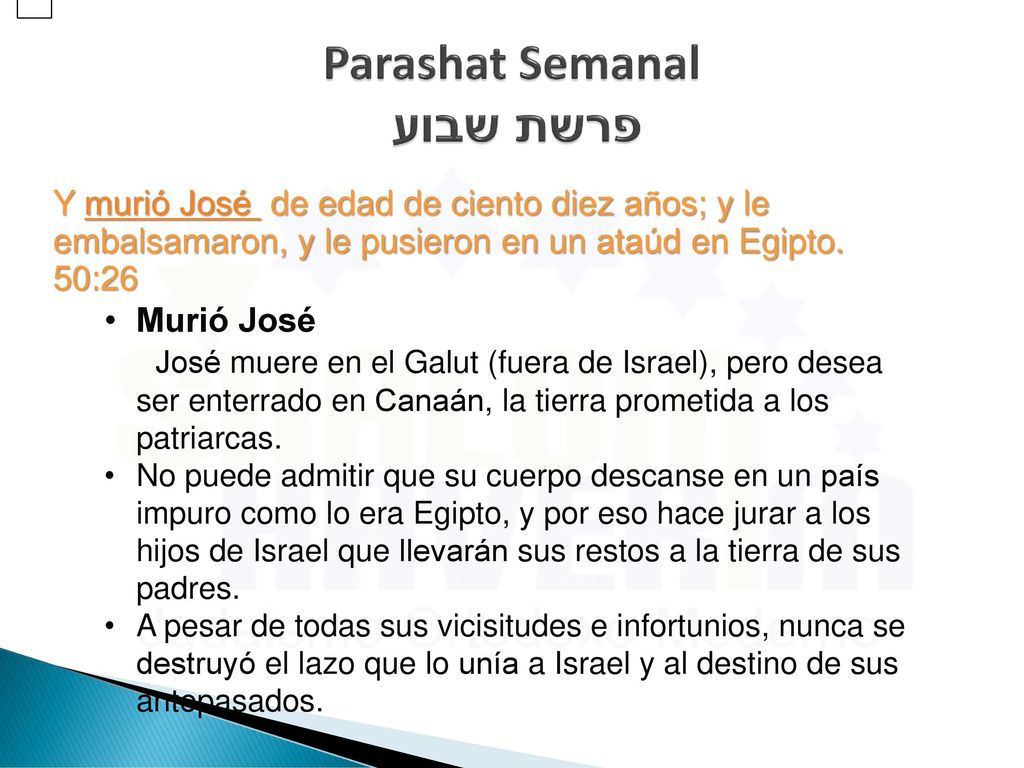 Parashat Semanal
פרשת שבוע

Y murió José de edad de ciento diez años; y le embalsamaron, y le pusieron en un ataúd en Egipto. 50:26

• Murió José
José muere en el Galut (fuera de Israel), pero desea ser enterrado en Canaán, la tierra prometida a los patriarcas.
• No puede admitir que su cuerpo descanse en un país impuro como lo era Egipto, y por eso hace jurar a los hijos de Israel que llevarán sus restos a la tierra de sus padres.
• A pesar de todas sus vicisitudes e infortunios, nunca se destruyó el lazo que lo unía a Israel y al destino de sus antepasados.